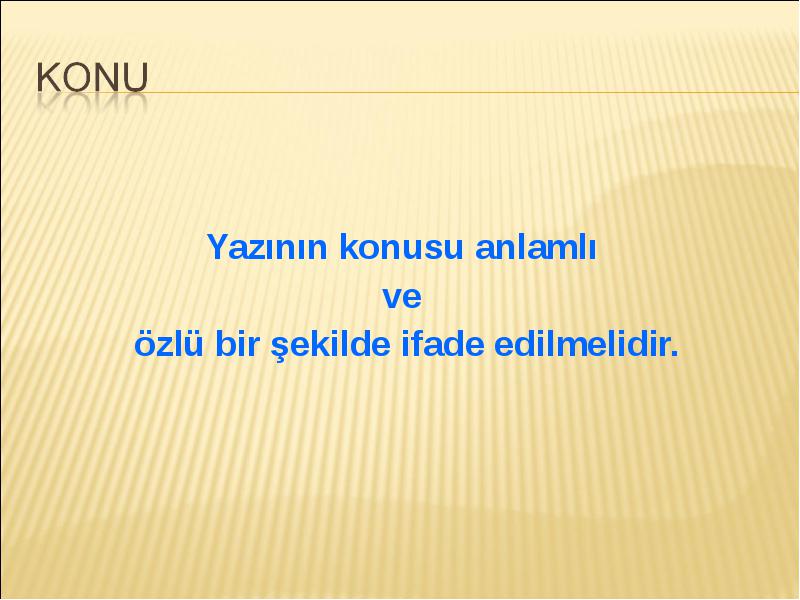 KONU

Yazının konusu anlamlı
ve
özlü bir şekilde ifade edilmelidir.